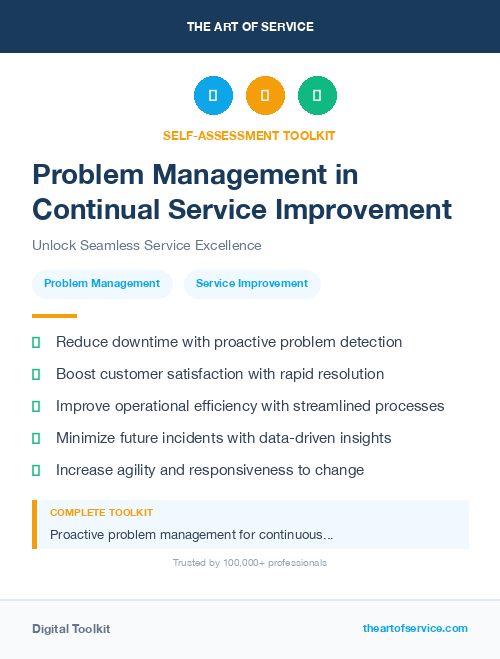 THE ART OF SERVICE

SELF-ASSESSMENT TOOLKIT

Problem Management in Continual Service Improvement

Unlock Seamless Service Excellence

Problem Management

Service Improvement

Reduce downtime with proactive problem detection

Boost customer satisfaction with rapid resolution

Improve operational efficiency with streamlined processes

Minimize future incidents with data-driven insights

Increase agility and responsiveness to change

COMPLETE TOOLKIT

Proactive problem management for continuous...

Trusted by 100,000+ professionals

Digital Toolkit

theartofservice.com